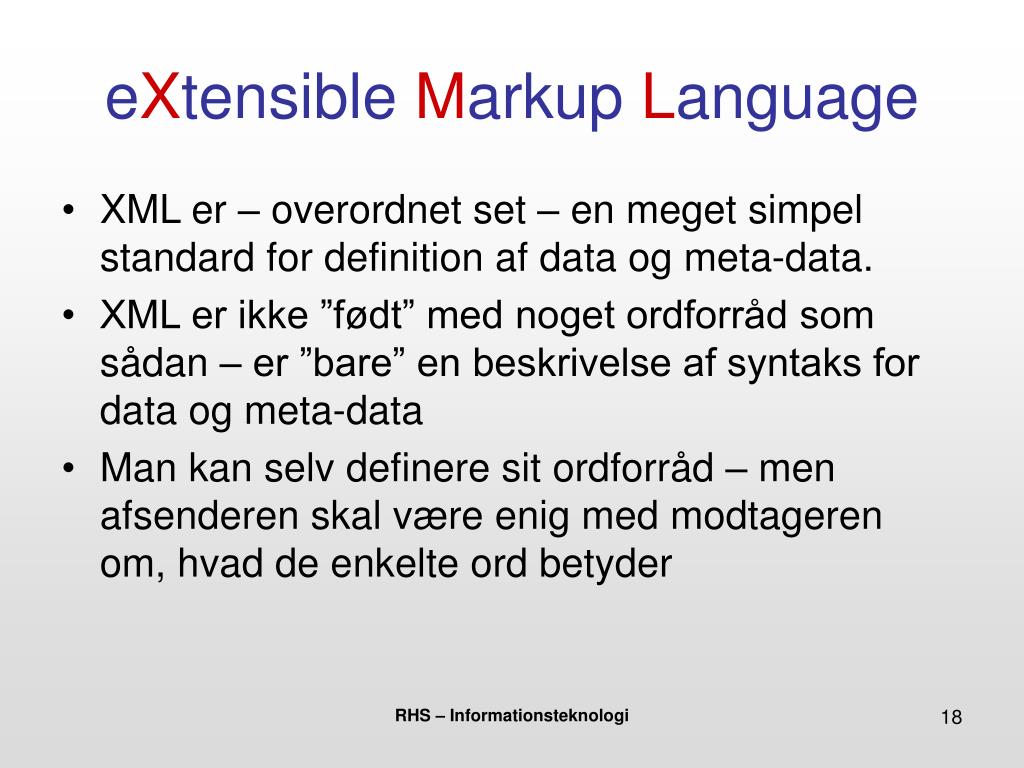 eXtensible Markup Language

• XML er – overordnet set – en meget simpel standard for definition af data og meta-data.
• XML er ikke ”født” med noget ordforråd som sådan – er ”bare” en beskrivelse af syntaks for data og meta-data
• Man kan selv definere sit ordforråd – men afsenderen skal være enig med modtageren om, hvad de enkelte ord betyder

RHS – Informationsteknologi

18